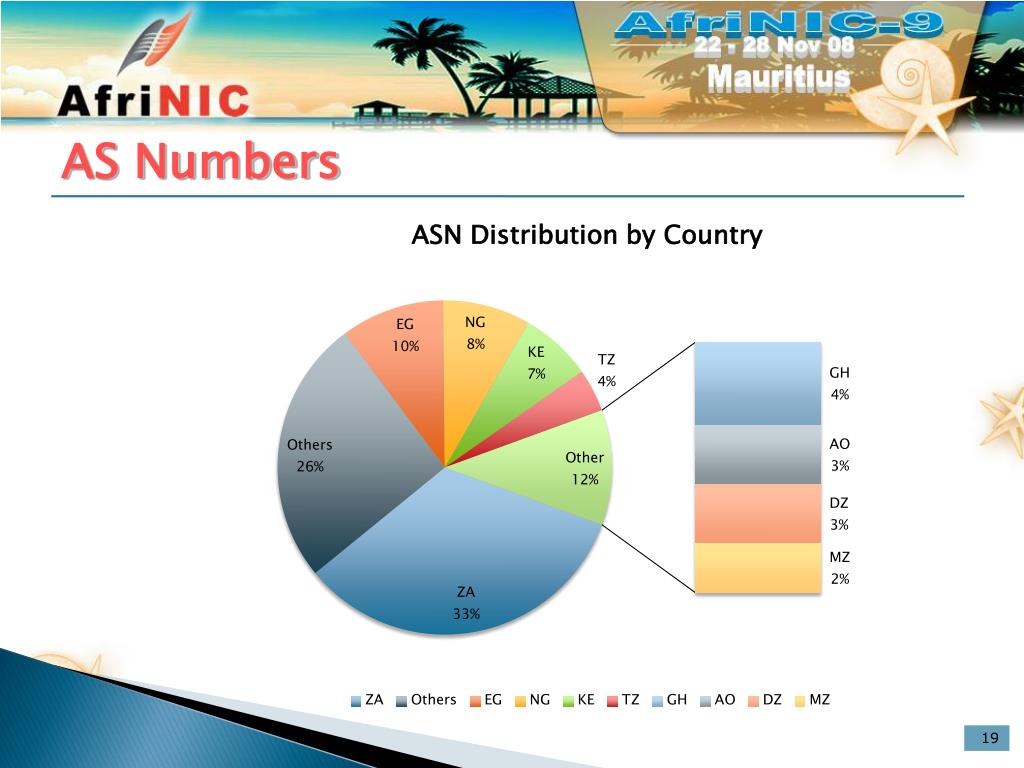 AfriNIC

AfriNIC-9
22 - 28 Nov 08
Mauritius

AS Numbers

ASN Distribution by Country

EG
10%

NG
8%

KE
7%

TZ
4%

Others
26%

Other
12%

ZA
33%

GH
4%

AO
3%

DZ
3%

MZ
2%

ZA Others EG NG KE TZ GH AO DZ MZ

19